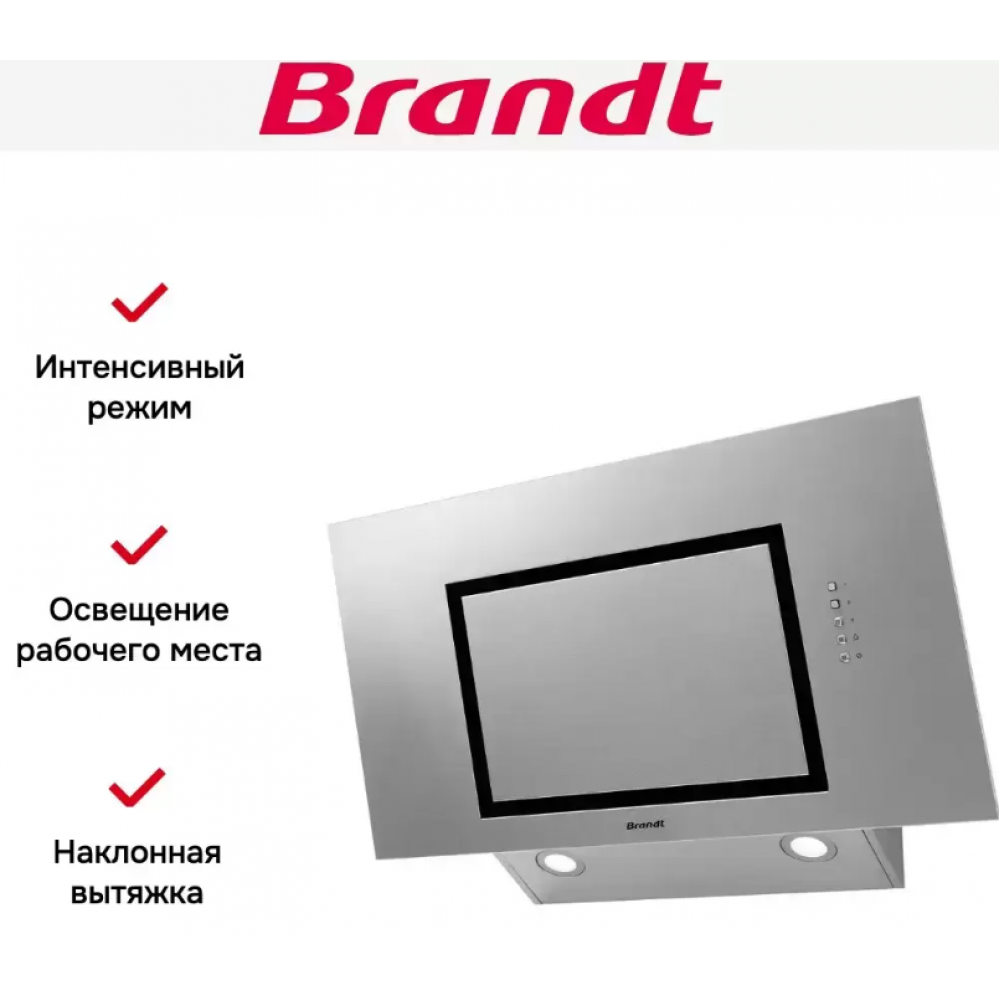 Brandt

Интенсивный режим

Освещение рабочего места

Наклонная вытяжка

Brandt